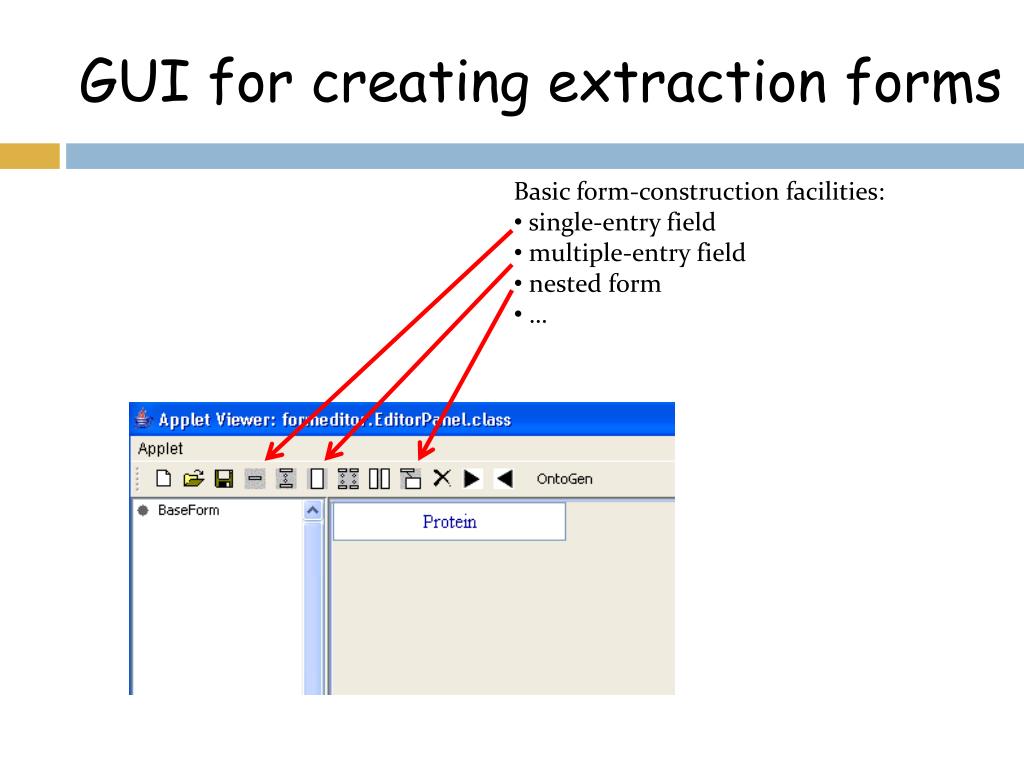 GUI for creating extraction forms

Basic form-construction facilities:
• single-entry field
• multiple-entry field
• nested form
• …

Applet Viewer: formeditor.EditorPanel.class

Applet

OntoGen

BaseForm

Protein